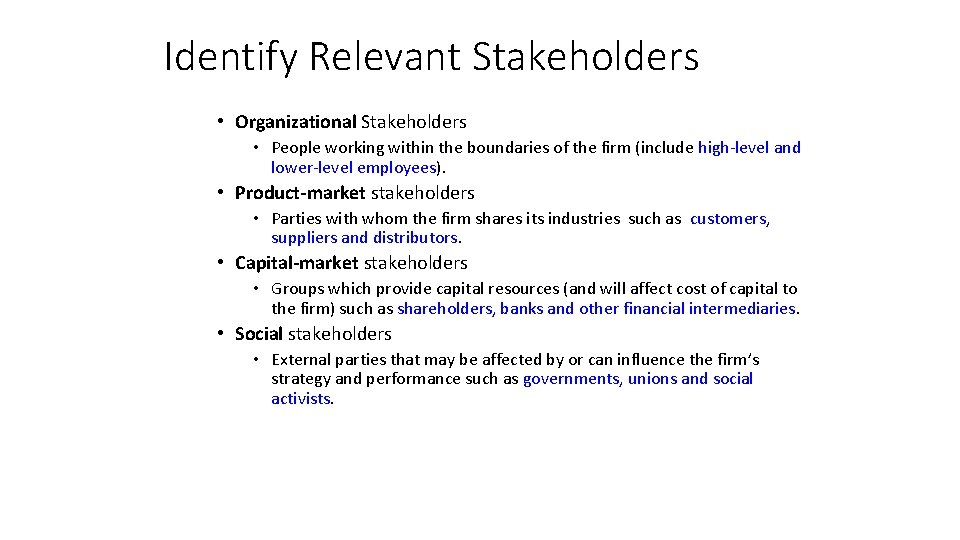 Identify Relevant Stakeholders

• Organizational Stakeholders
  • People working within the boundaries of the firm (include high-level and lower-level employees).
• Product-market stakeholders
  • Parties with whom the firm shares its industries such as customers, suppliers and distributors.
• Capital-market stakeholders
  • Groups which provide capital resources (and will affect cost of capital to the firm) such as shareholders, banks and other financial intermediaries.
• Social stakeholders
  • External parties that may be affected by or can influence the firm's strategy and performance such as governments, unions and social activists.